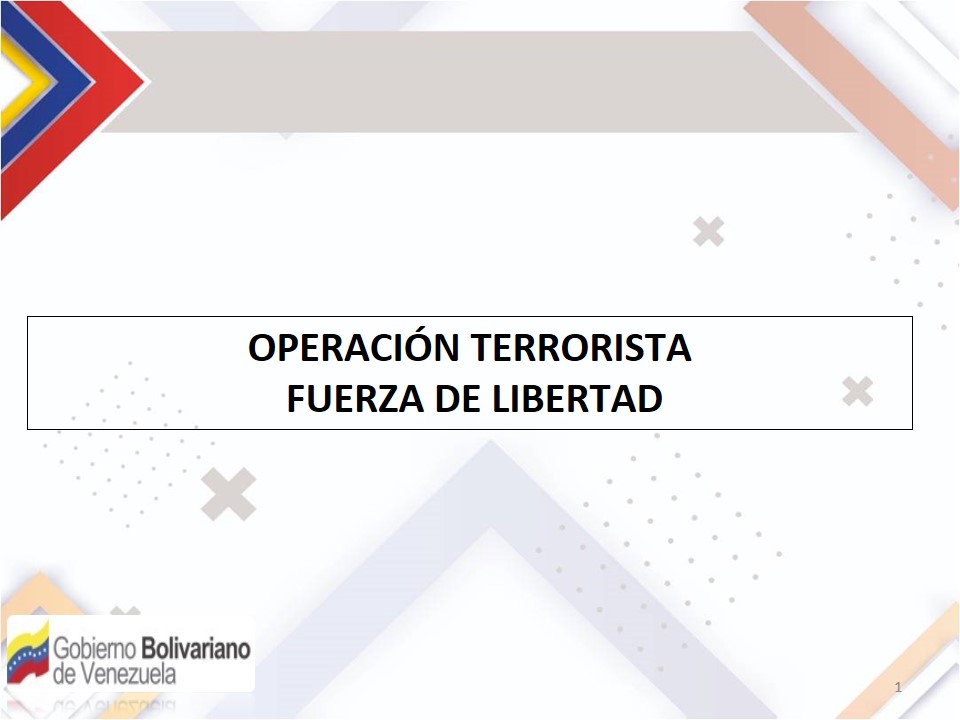 OPERACIÓN TERRORISTA
FUERZA DE LIBERTAD

Gobierno Bolivariano de Venezuela

1